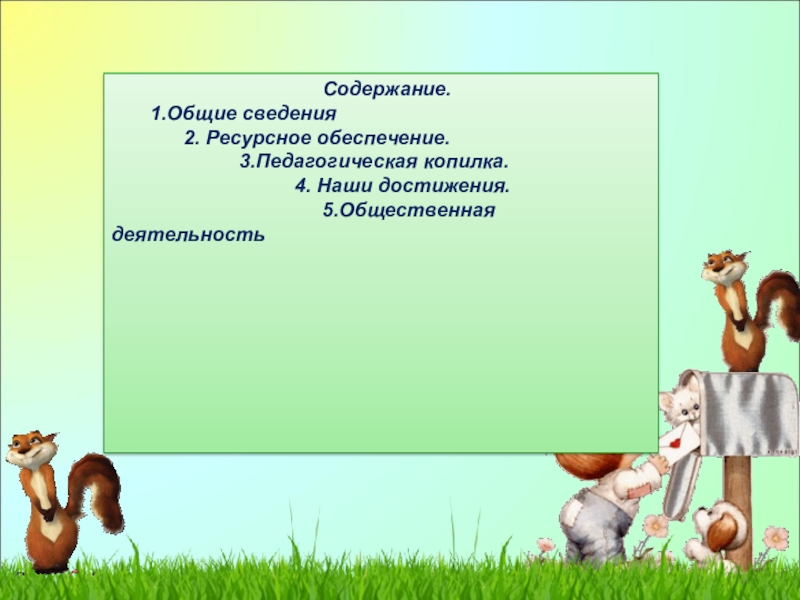 Содержание.
1.Общие сведения
2. Ресурсное обеспечение.
3.Педагогическая копилка.
4. Наши достижения.
5.Общественная деятельность